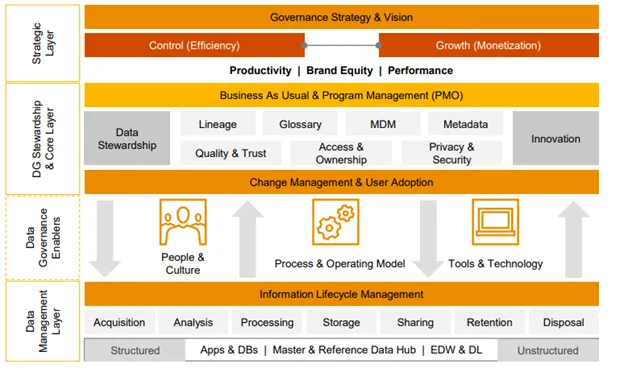 Strategic Layer

Governance Strategy & Vision

Control (Efficiency)

Growth (Monetization)

Productivity | Brand Equity | Performance

DG Stewardship & Core Layer

Business As Usual & Program Management (PMO)

Data Stewardship

Lineage

Glossary

MDM

Metadata

Quality & Trust

Access & Ownership

Privacy & Security

Innovation

Change Management & User Adoption

Data Governance Enablers

People & Culture

Process & Operating Model

Tools & Technology

Data Management Layer

Information Lifecycle Management

Acquisition

Analysis

Processing

Storage

Sharing

Retention

Disposal

Structured

Apps & DBs | Master & Reference Data Hub | EDW & DL

Unstructured